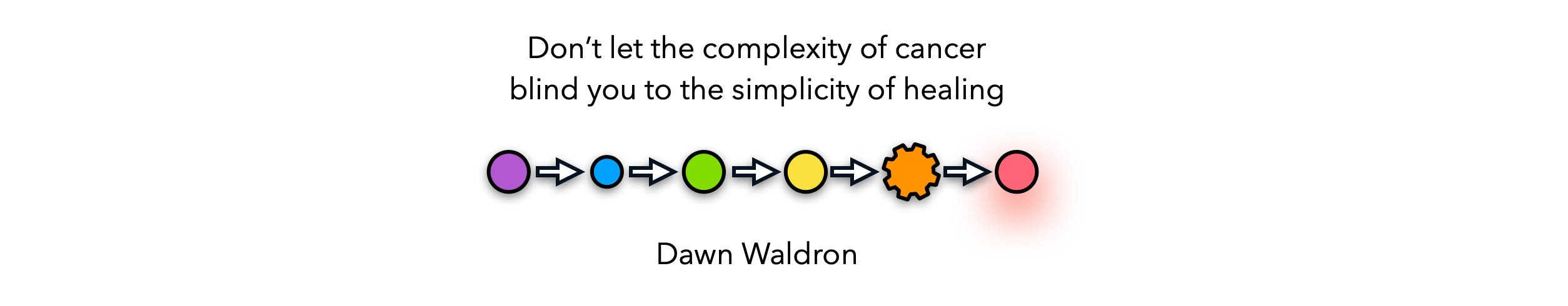 Don’t let the complexity of cancer blind you to the simplicity of healing

Dawn Waldron